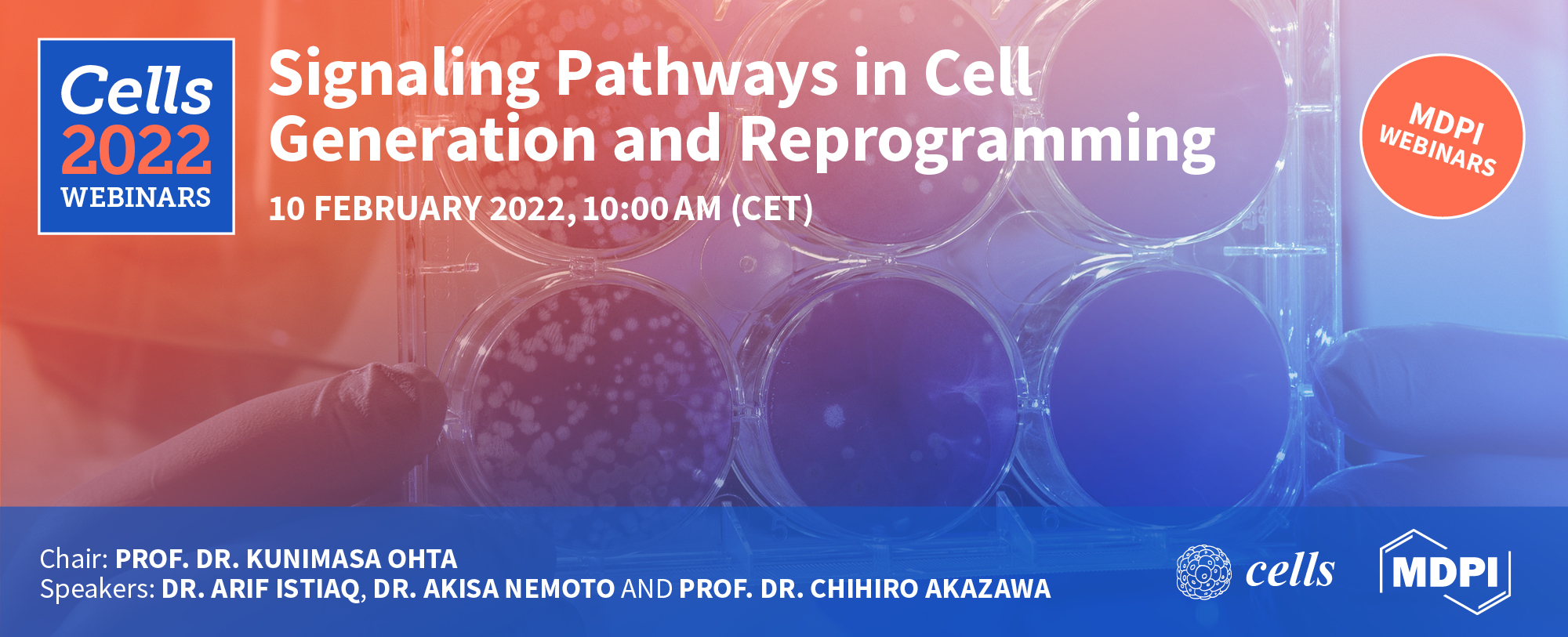 Cells 2022 WEBINARS

Signaling Pathways in Cell Generation and Reprogramming

10 FEBRUARY 2022, 10:00 AM (CET)

MDPI WEBINARS

Chair: PROF. DR. KUNIMASA OHTA
Speakers: DR. ARIF ISTIAQ, DR. AKISA NEMOTO AND PROF. DR. CHIHIRO AKAZAWA

cells

MDPI